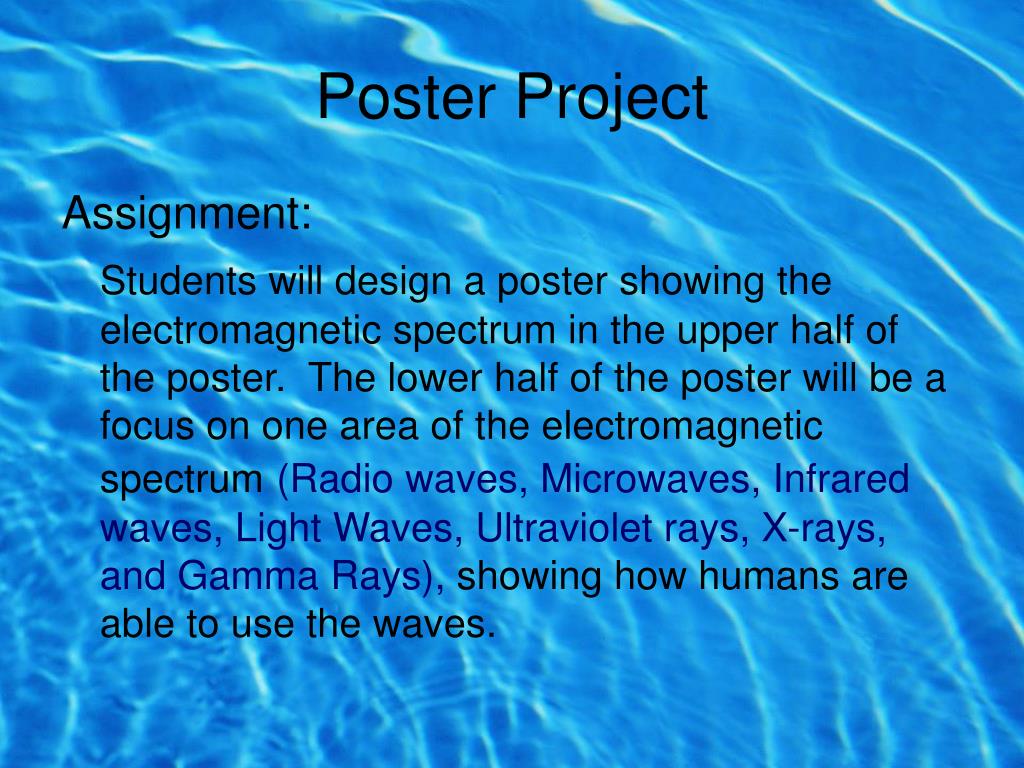 Poster Project

Assignment:

Students will design a poster showing the electromagnetic spectrum in the upper half of the poster. The lower half of the poster will be a focus on one area of the electromagnetic spectrum (Radio waves, Microwaves, Infrared waves, Light Waves, Ultraviolet rays, X-rays, and Gamma Rays), showing how humans are able to use the waves.